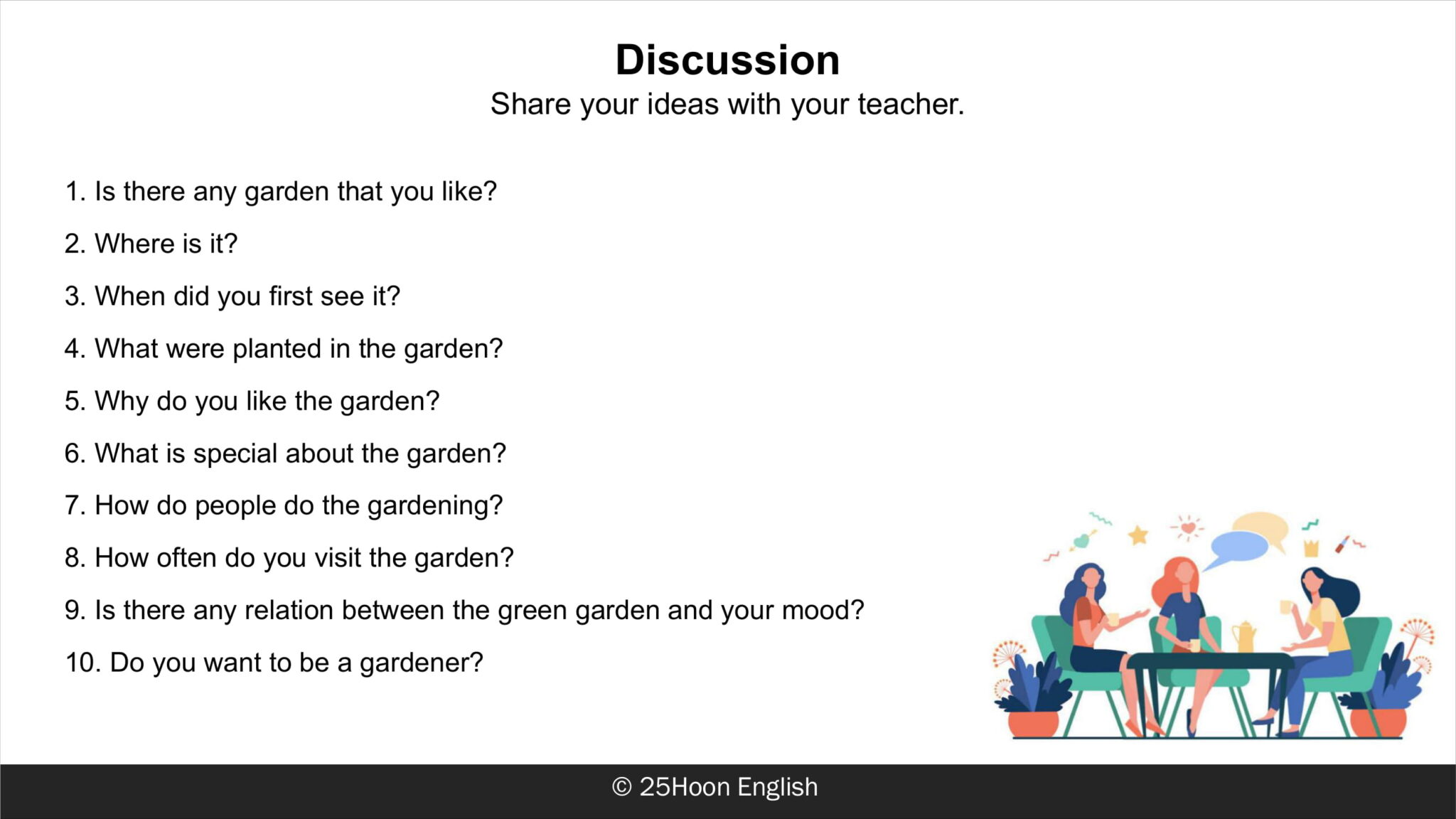 Discussion
Share your ideas with your teacher.

1. Is there any garden that you like?
2. Where is it?
3. When did you first see it?
4. What were planted in the garden?
5. Why do you like the garden?
6. What is special about the garden?
7. How do people do the gardening?
8. How often do you visit the garden?
9. Is there any relation between the green garden and your mood?
10. Do you want to be a gardener?

© 25Hoon English